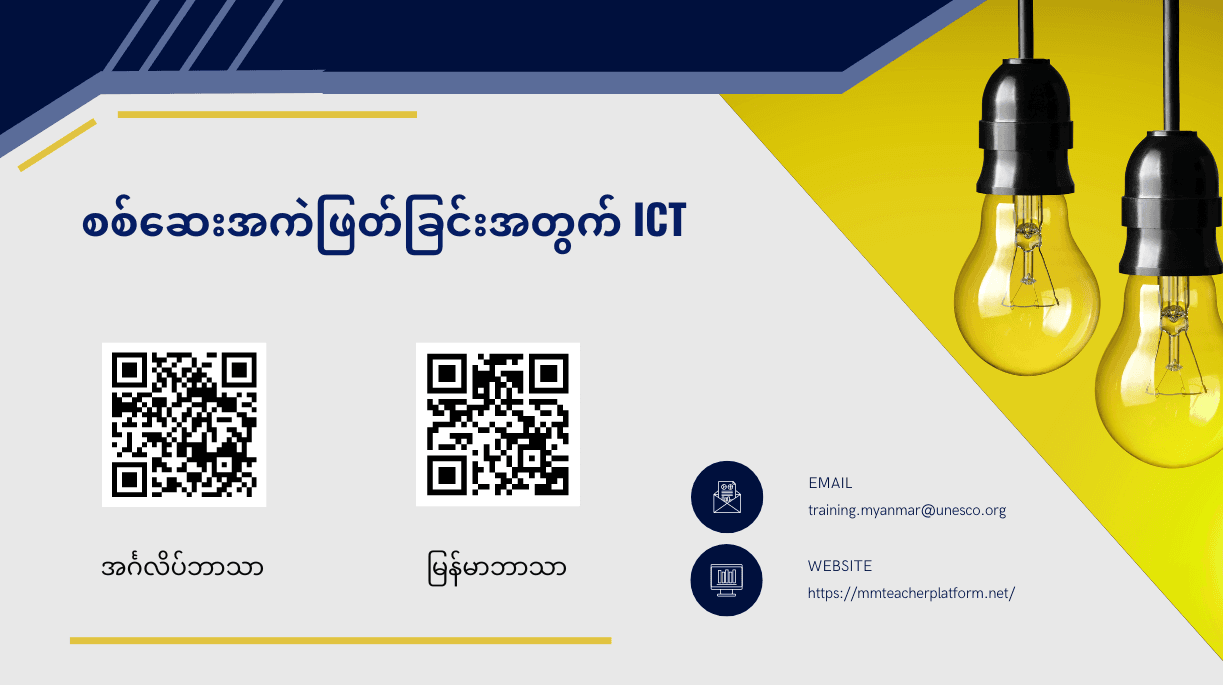 စစ်ဆေးအကဲဖြတ်ခြင်းအတွက် ICT

အင်္ဂလိပ်ဘာသာ

မြန်မာဘာသာ

EMAIL
training.myanmar@unesco.org

WEBSITE
https://mmteacherplatform.net/